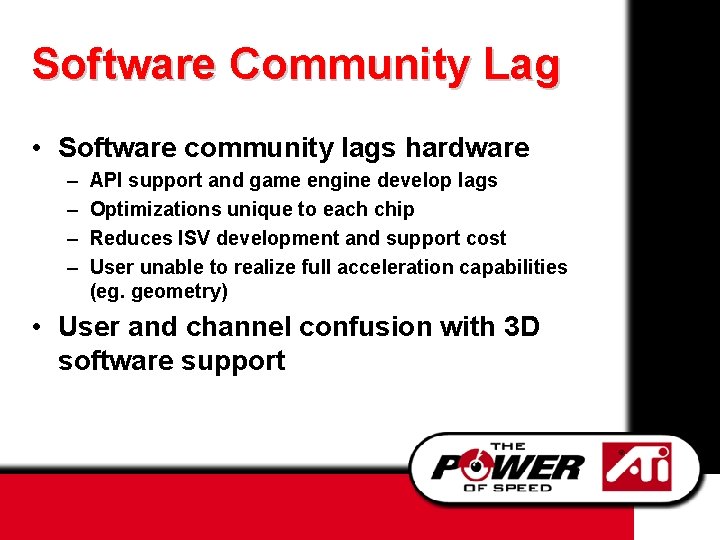 Software Community Lag

• Software community lags hardware
– API support and game engine develop lags
– Optimizations unique to each chip
– Reduces ISV development and support cost
– User unable to realize full acceleration capabilities (eg. geometry)

• User and channel confusion with 3D software support

THE POWER OF SPEED

ATi